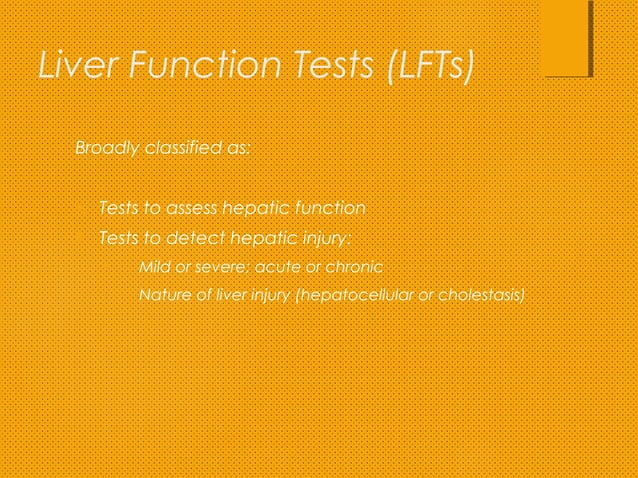 Liver Function Tests (LFTs)

Broadly classified as:

Tests to assess hepatic function

Tests to detect hepatic injury:

Mild or severe; acute or chronic

Nature of liver injury (hepatocellular or cholestasis)